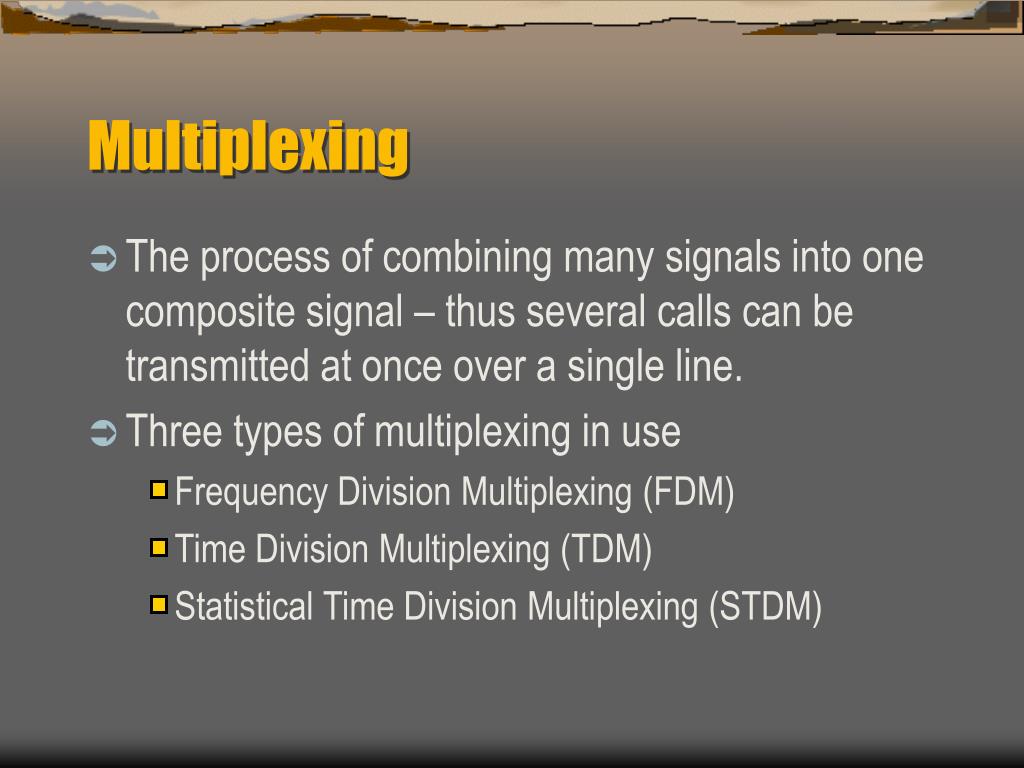 Multiplexing

The process of combining many signals into one composite signal – thus several calls can be transmitted at once over a single line.

Three types of multiplexing in use

Frequency Division Multiplexing (FDM)

Time Division Multiplexing (TDM)

Statistical Time Division Multiplexing (STDM)